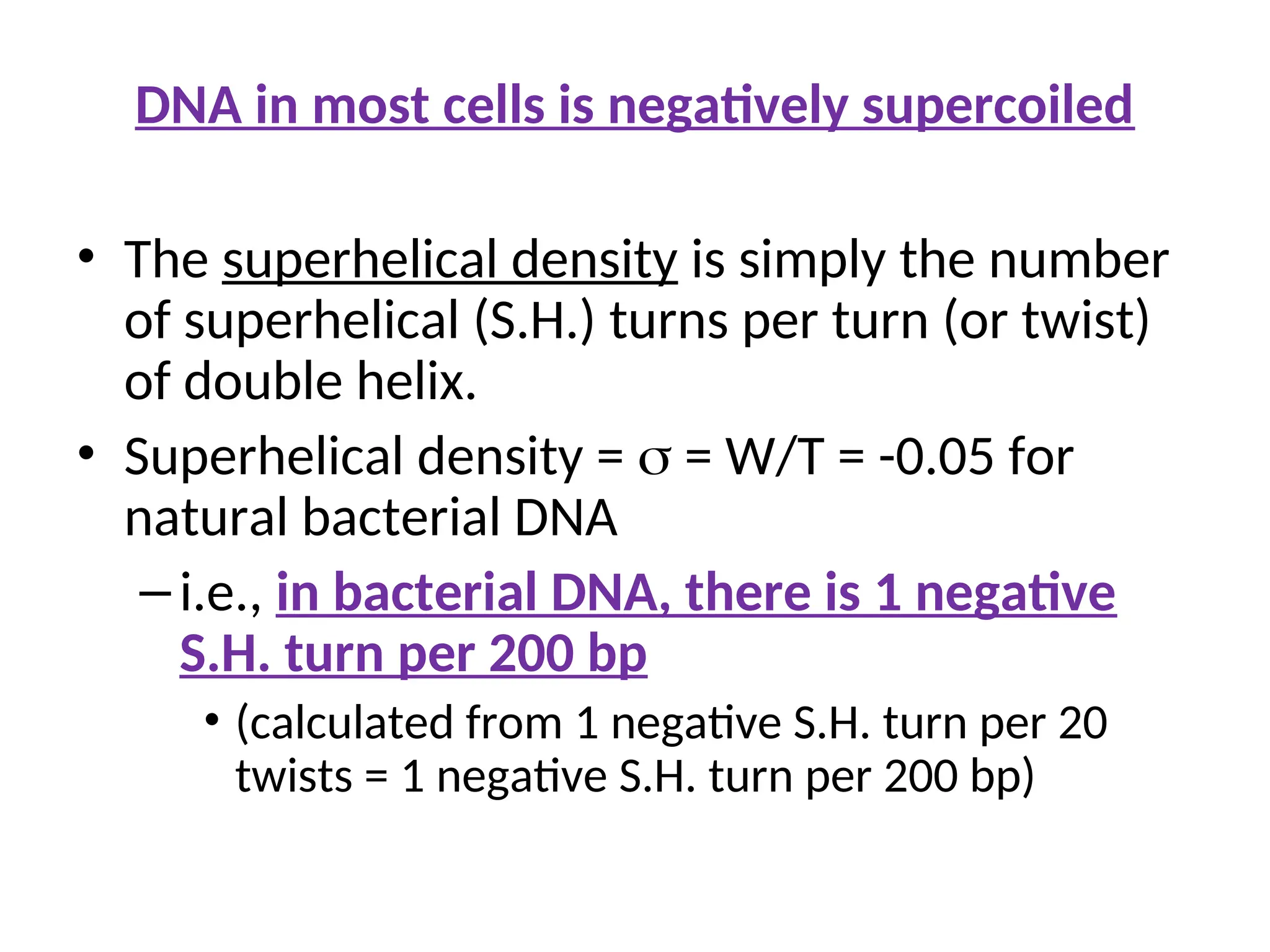 DNA in most cells is negatively supercoiled

• The superhelical density is simply the number of superhelical (S.H.) turns per turn (or twist) of double helix.

• Superhelical density = $\sigma$ = W/T = -0.05 for natural bacterial DNA

– i.e., in bacterial DNA, there is 1 negative S.H. turn per 200 bp

• (calculated from 1 negative S.H. turn per 20 twists = 1 negative S.H. turn per 200 bp)